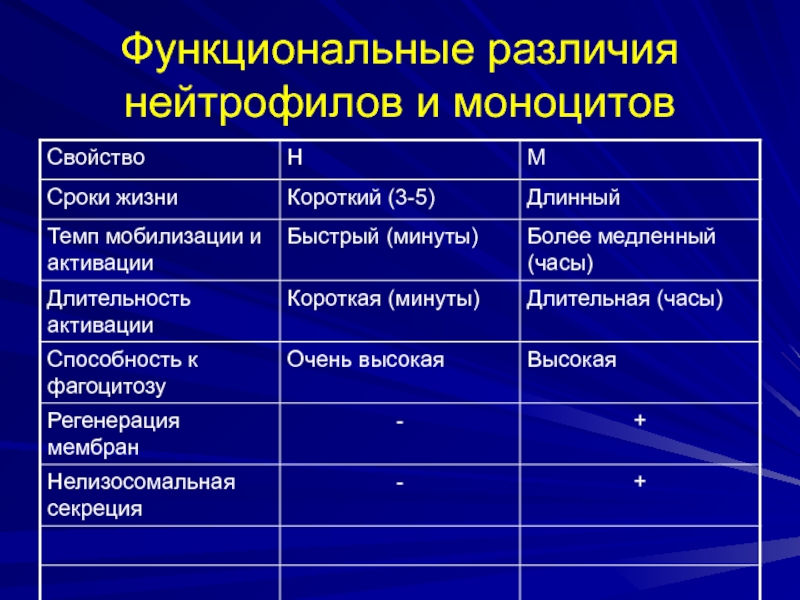 Функциональные различия нейтрофилов и моноцитов

| Свойство | Н | М |
|---|---|---|
| Сроки жизни | Короткий (3-5) | Длинный |
| Темп мобилизации и активации | Быстрый (минуты) | Более медленный (часы) |
| Длительность активации | Короткая (минуты) | Длительная (часы) |
| Способность к фагоцитозу | Очень высокая | Высокая |
| Регенерация мембран | - | + |
| Нелизосомальная секреция | - | + |
| | | |
| | | |